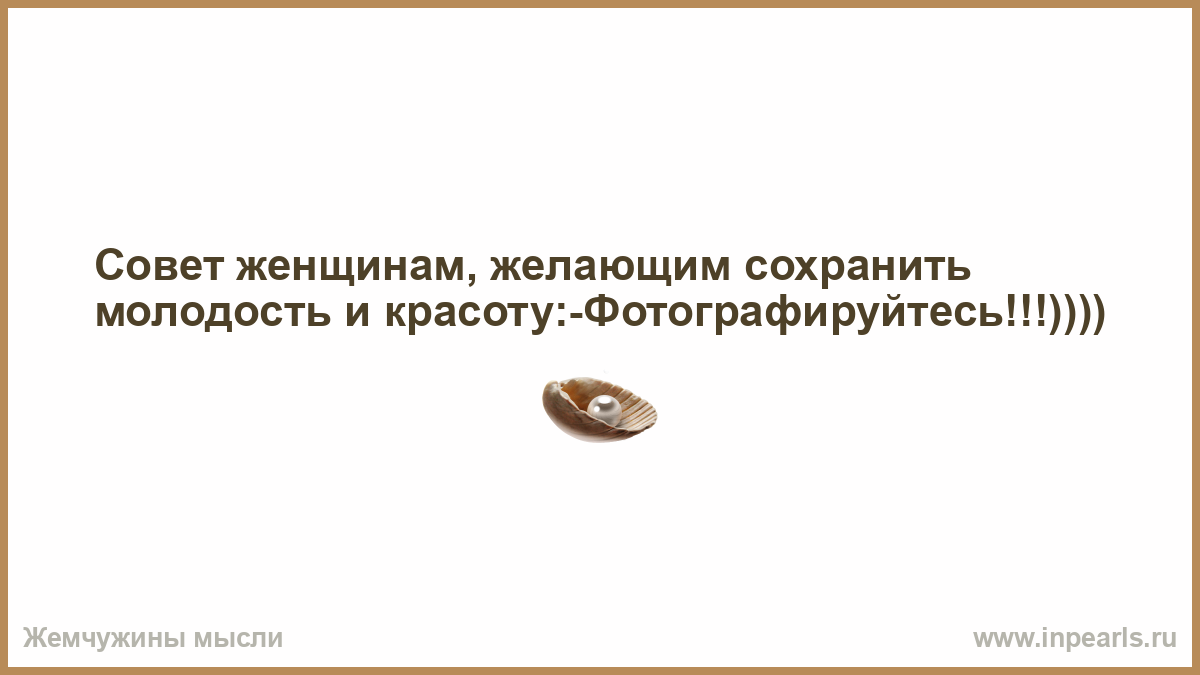 Совет женщинам, желающим сохранить молодость и красоту:-Фотографируйтесь!!!))))

Жемчужины мысли

www.inpearls.ru